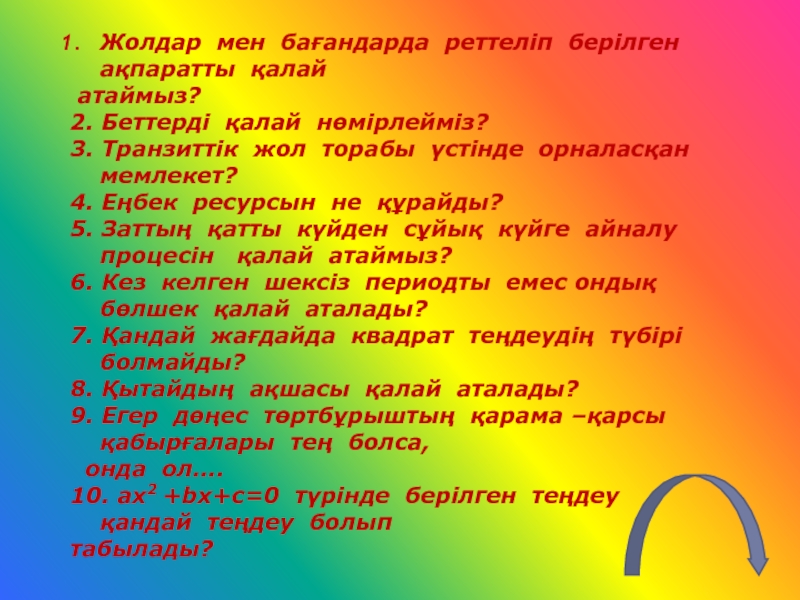 1. Жолдар мен бағандарда реттеліп берілген ақпаратты қалай атаймыз?
2. Беттерді қалай нөмірлейміз?
3. Транзиттік жол торабы үстінде орналасқан мемлекет?
4. Еңбек ресурсын не құрайды?
5. Заттың қатты күйден сұйық күйге айналу процесін қалай атаймыз?
6. Кез келген шексіз периодты емес ондық бөлшек қалай аталады?
7. Қандай жағдайда квадрат теңдеудің түбірі болмайды?
8. Қытайдың ақшасы қалай аталады?
9. Егер дөңес төртбұрыштың қарама –қарсы қабырғалары тең болса, онда ол....
10. $ax^2+bx+c=0$ түрінде берілген теңдеу қандай теңдеу болып табылады?